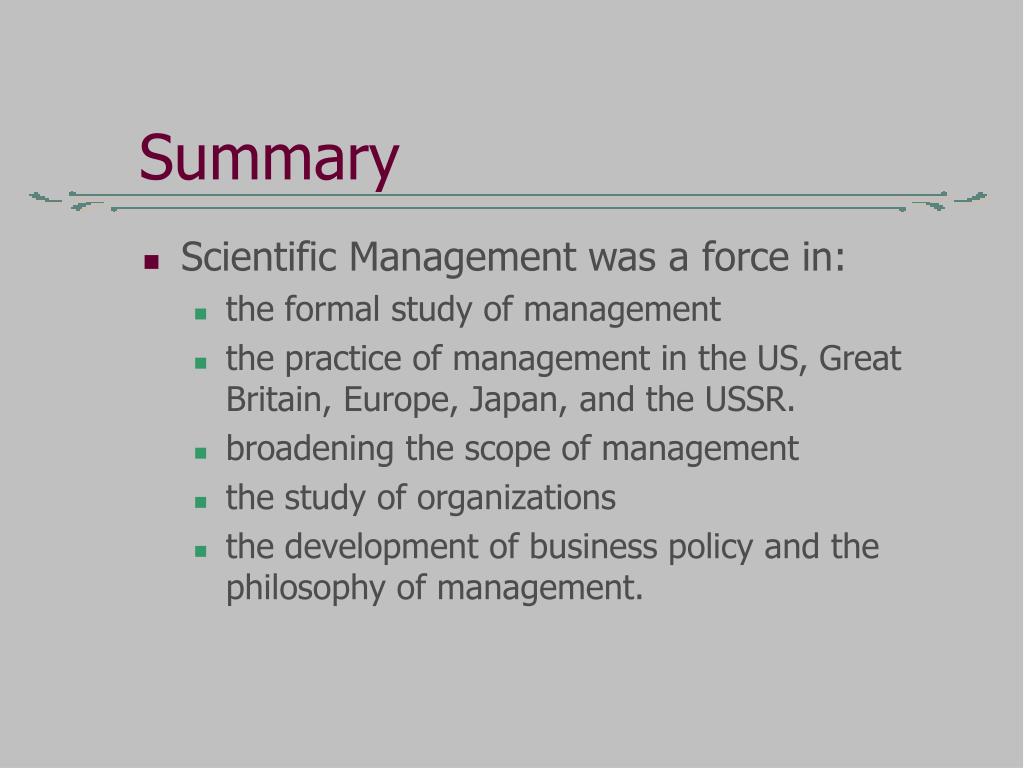 Summary

- Scientific Management was a force in:
  - the formal study of management
  - the practice of management in the US, Great Britain, Europe, Japan, and the USSR.
  - broadening the scope of management
  - the study of organizations
  - the development of business policy and the philosophy of management.